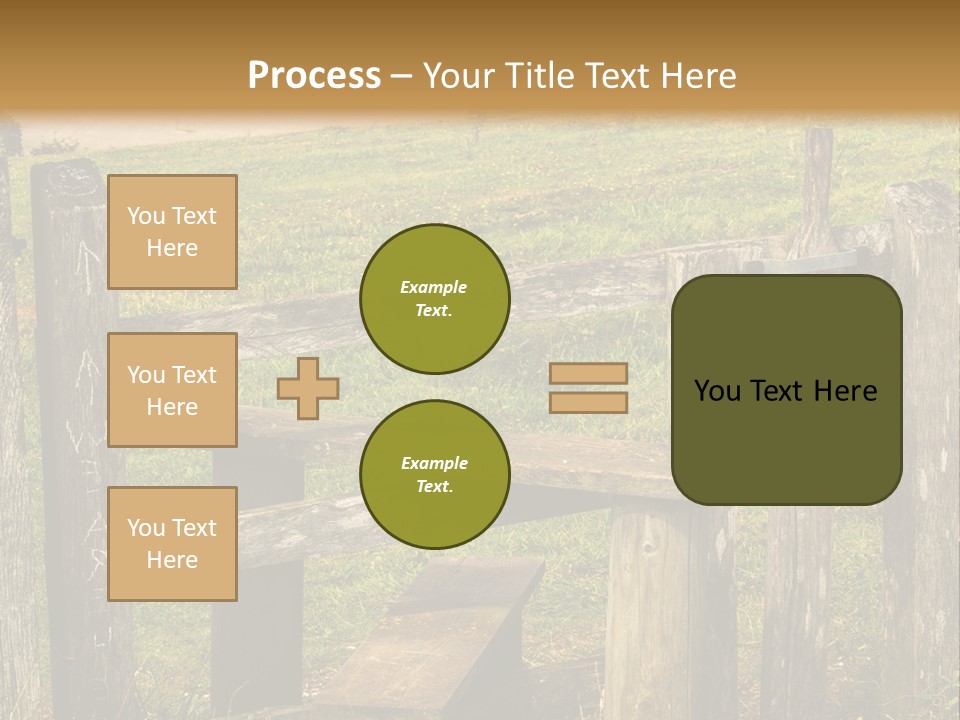 Process – Your Title Text Here

You Text Here

You Text Here

You Text Here

Example Text.

Example Text.

You Text Here